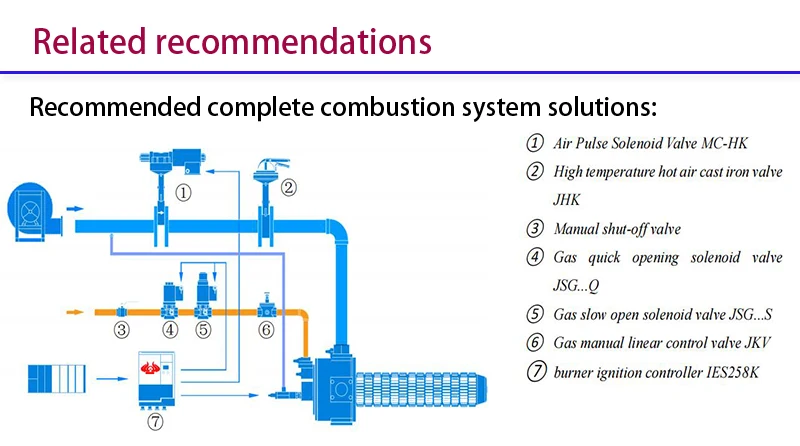 Related recommendations

Recommended complete combustion system solutions:

①

②

③ ④ ⑤ ⑥

⑦

① Air Pulse Solenoid Valve MC-HK

② High temperature hot air cast iron valve JHK

③ Manual shut-off valve

④ Gas quick opening solenoid valve JSG...Q

⑤ Gas slow open solenoid valve JSG...S

⑥ Gas manual linear control valve JKV

⑦ burner ignition controller IES258K